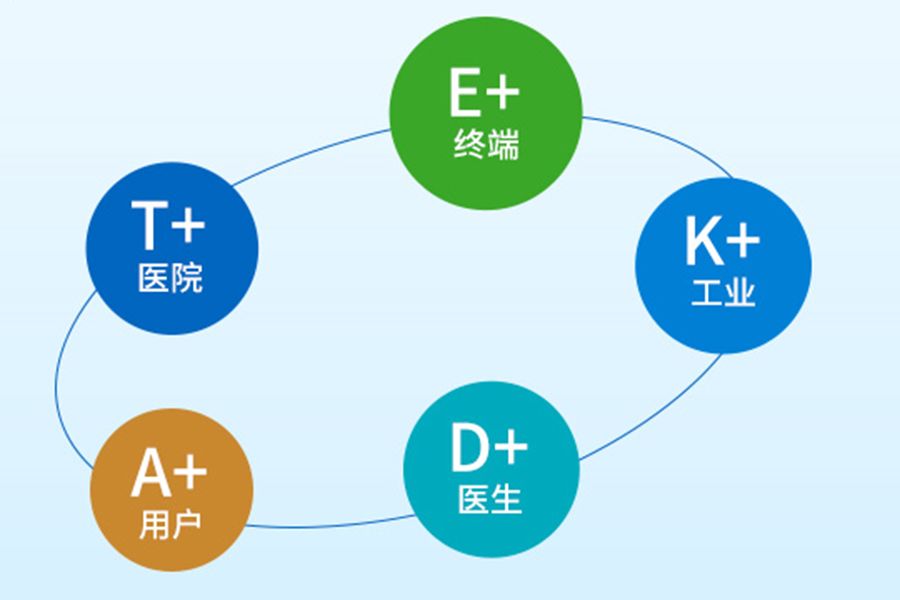 E+
终端

T+
医院

K+
工业

A+
用户

D+
医生